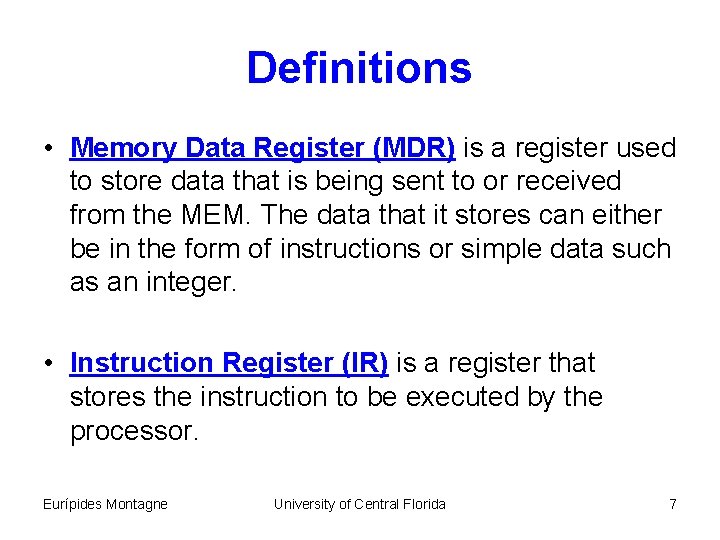 Definitions

• Memory Data Register (MDR) is a register used to store data that is being sent to or received from the MEM. The data that it stores can either be in the form of instructions or simple data such as an integer.

• Instruction Register (IR) is a register that stores the instruction to be executed by the processor.

Eurípides Montagne University of Central Florida 7